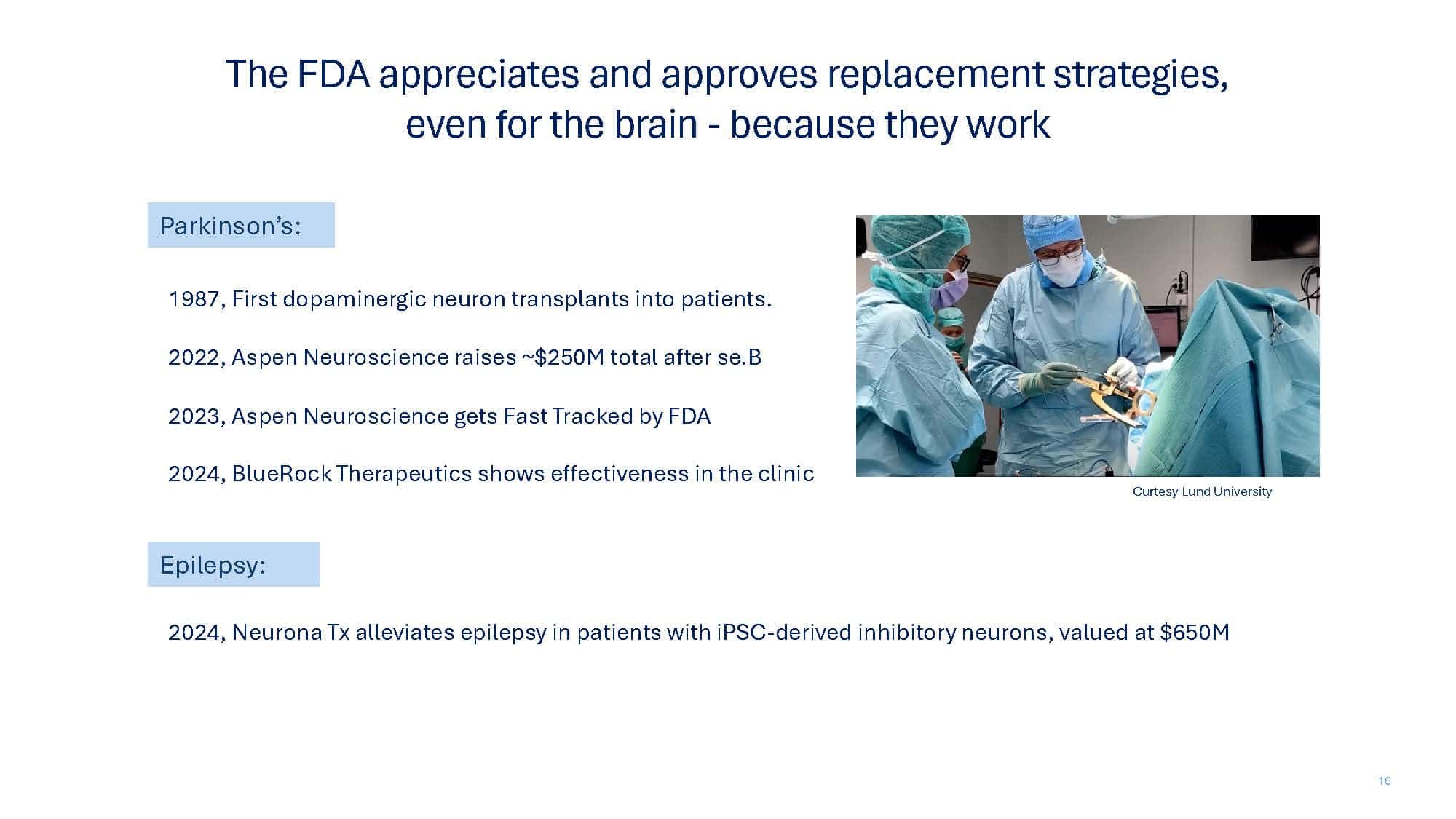 The FDA appreciates and approves replacement strategies, even for the brain - because they work

Parkinson's:

1987, First dopaminergic neuron transplants into patients.

2022, Aspen Neuroscience raises ~\$250M total after se.B

2023, Aspen Neuroscience gets Fast Tracked by FDA

2024, BlueRock Therapeutics shows effectiveness in the clinic

Curtesy Lund University

Epilepsy:

2024, Neurona Tx alleviates epilepsy in patients with iPSC-derived inhibitory neurons, valued at \$650M

16